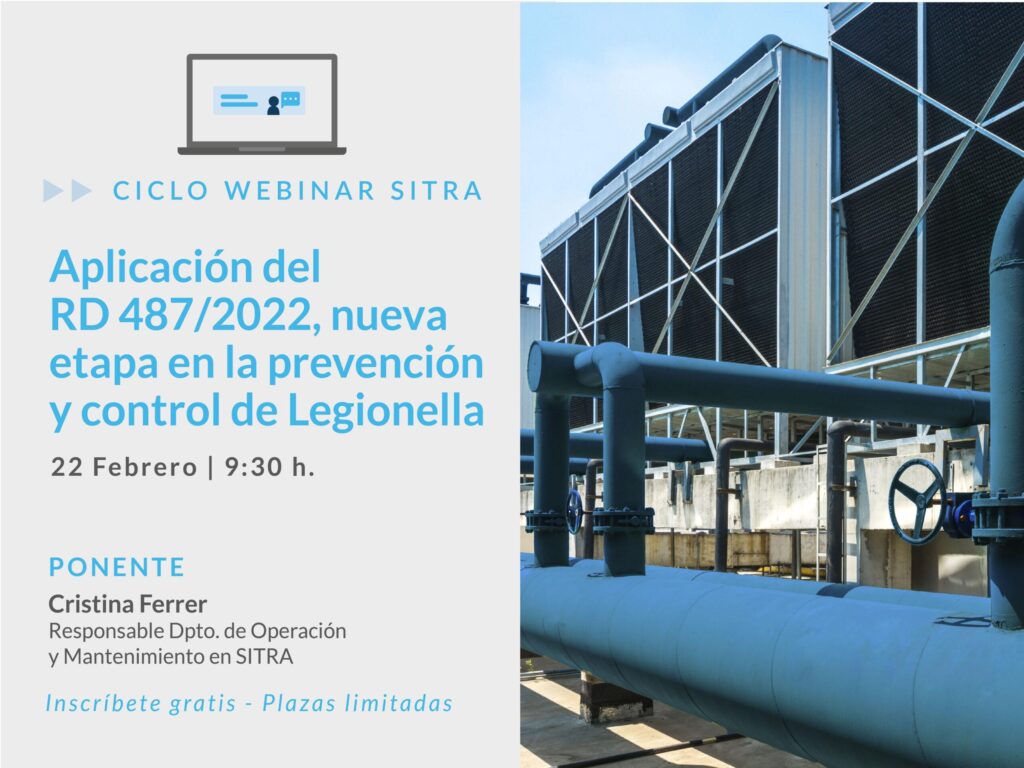 CICLO WEBINAR SITRA

Aplicación del RD 487/2022, nueva etapa en la prevención y control de Legionella

22 Febrero | 9:30 h.

PONENTE

Cristina Ferrer
Responsable Dpto. de Operación y Mantenimiento en SITRA

Inscríbete gratis - Plazas limitadas